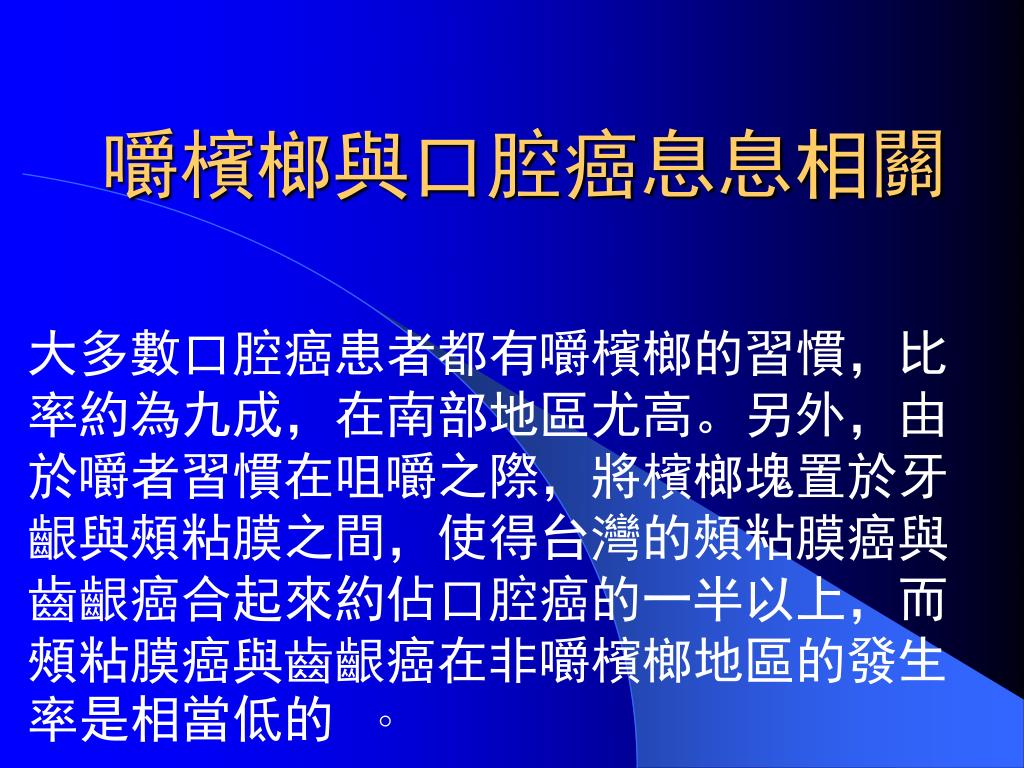 嚼檳榔與口腔癌息息相關

大多數口腔癌患者都有嚼檳榔的習慣，比率約為九成，在南部地區尤高。另外，由於嚼者習慣在咀嚼之際，將檳榔塊置於牙齦與頰粘膜之間，使得台灣的頰粘膜癌與齒齦癌合起來約佔口腔癌的一半以上，而頰粘膜癌與齒齦癌在非嚼檳榔地區的發生率是相當低的 。